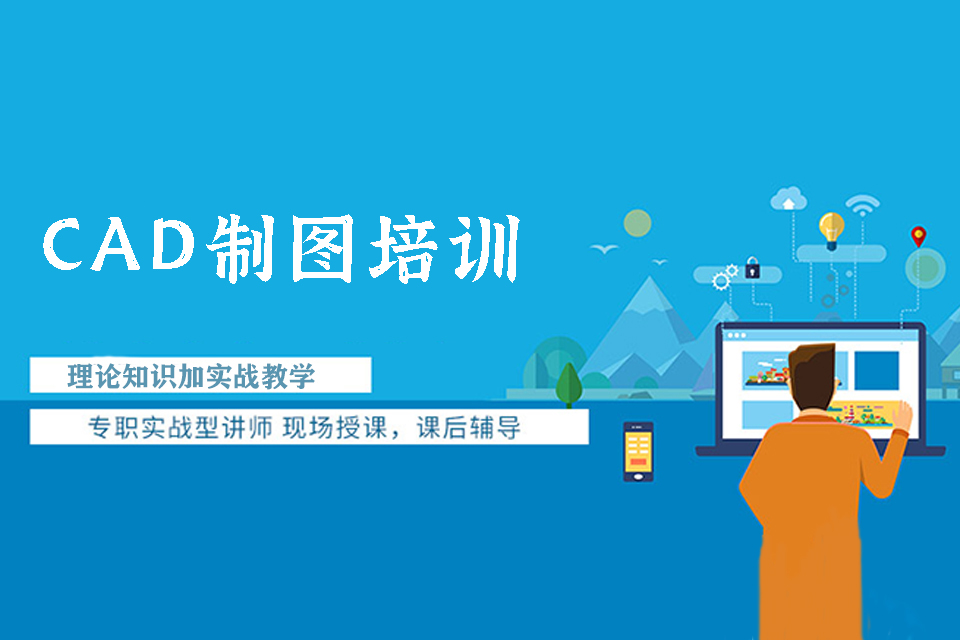 CAD制图培训

理论知识加实战教学

专职实战型讲师 现场授课，课后辅导